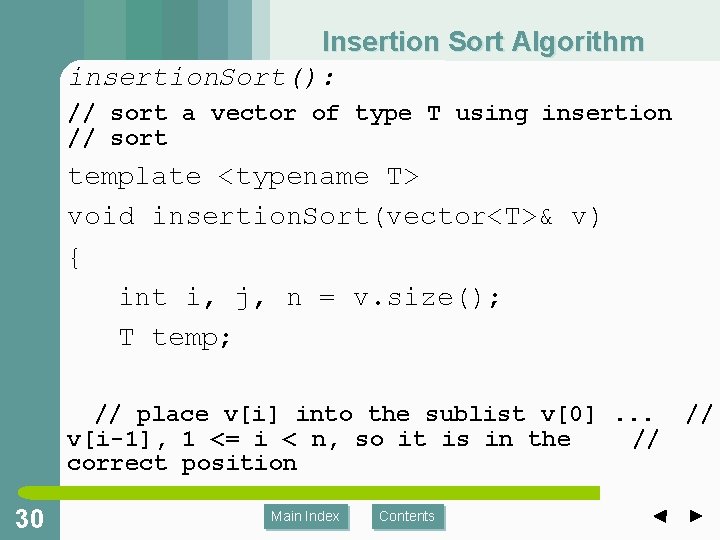 Insertion Sort Algorithm

insertionSort():

// sort a vector of type T using insertion // sort

template <typename T>

void insertionSort(vector<T>& v)

{

int i, j, n = v.size();

T temp;

// place v[i] into the sublist v[0] ... // v[i-1], 1 <= i < n, so it is in the // correct position

30

Main Index

Contents